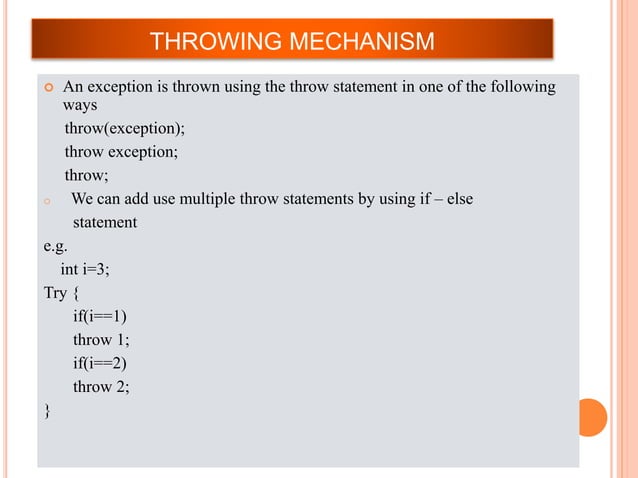 THROWING MECHANISM

An exception is thrown using the throw statement in one of the following ways

throw(exception);

throw exception;

throw;

We can add use multiple throw statements by using if – else statement

e.g.

int i=3;

Try {

if(i==1)

throw 1;

if(i==2)

throw 2;

}